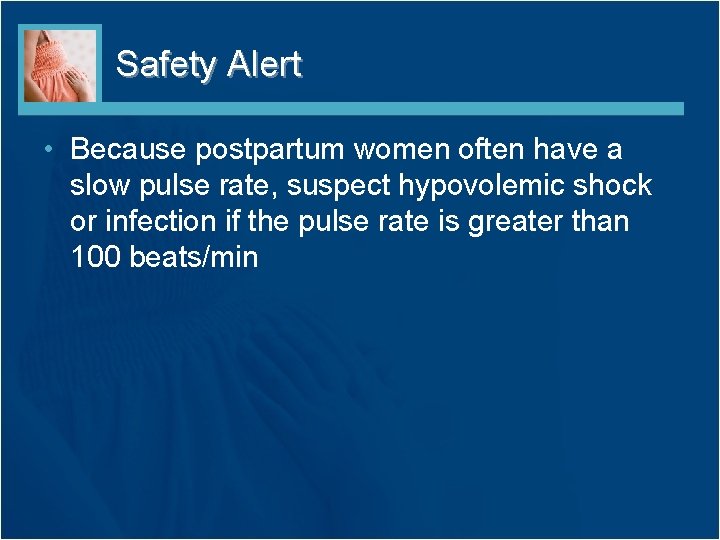 Safety Alert

• Because postpartum women often have a slow pulse rate, suspect hypovolemic shock or infection if the pulse rate is greater than 100 beats/min